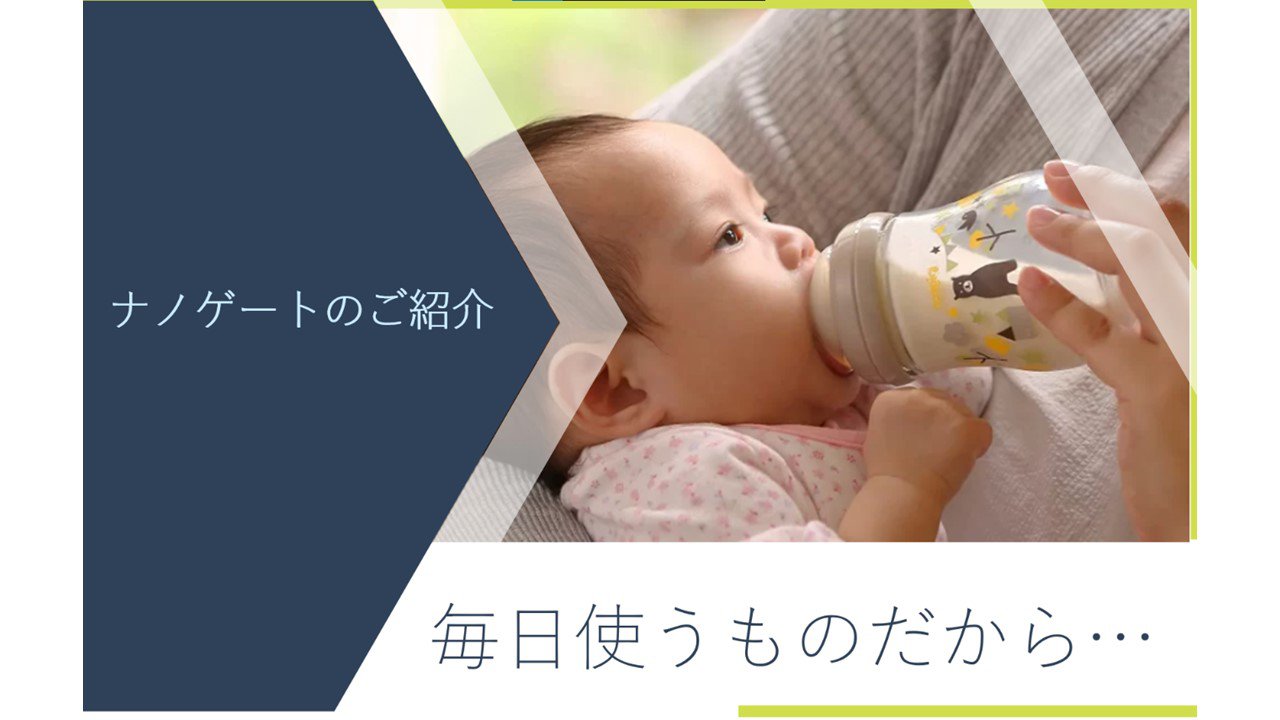 ナノゲートのご紹介

毎日使うものだから…